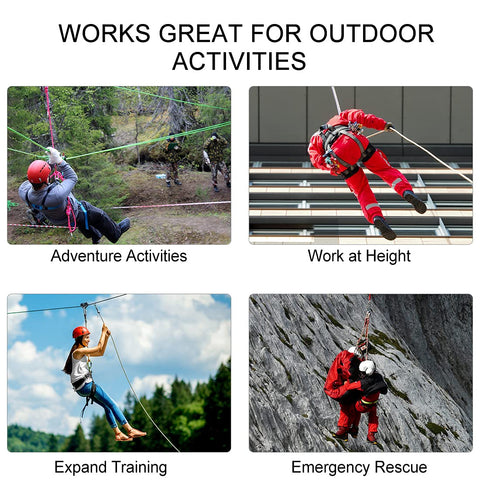 WORKS GREAT FOR OUTDOOR ACTIVITIES

Adventure Activities

Work at Height

Expand Training

Emergency Rescue